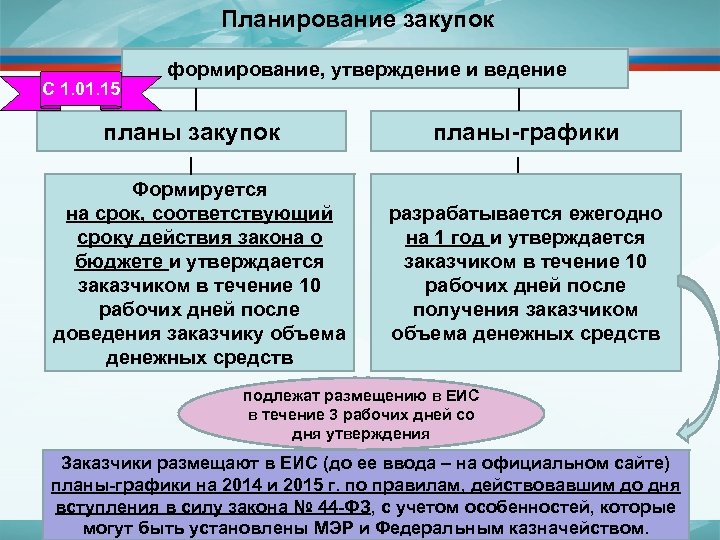 Планирование закупок

формирование, утверждение и ведение

С 1.01.15

планы закупок

планы-графики

Формируется на срок, соответствующий сроку действия закона о бюджете и утверждается заказчиком в течение 10 рабочих дней после доведения заказчику объема денежных средств

разрабатывается ежегодно на 1 год и утверждается заказчиком в течение 10 рабочих дней после получения заказчиком объема денежных средств

подлежат размещению в ЕИС в течение 3 рабочих дней со дня утверждения

Заказчики размещают в ЕИС (до ее ввода – на официальном сайте) планы-графики на 2014 и 2015 г. по правилам, действовавшим до дня вступления в силу закона № 44-ФЗ, с учетом особенностей, которые могут быть установлены МЭР и Федеральным казначейством.